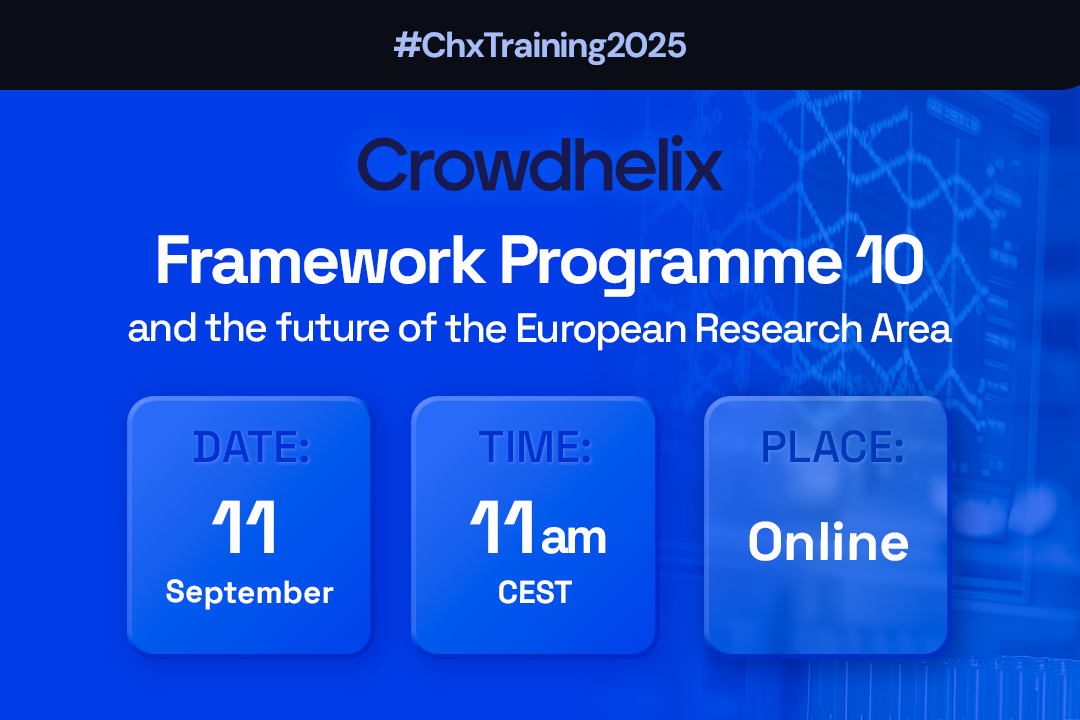 #ChxTraining2025

Crowdhelix

Framework Programme 10
and the future of the European Research Area

DATE:
11
September

TIME:
11am
CEST

PLACE:
Online